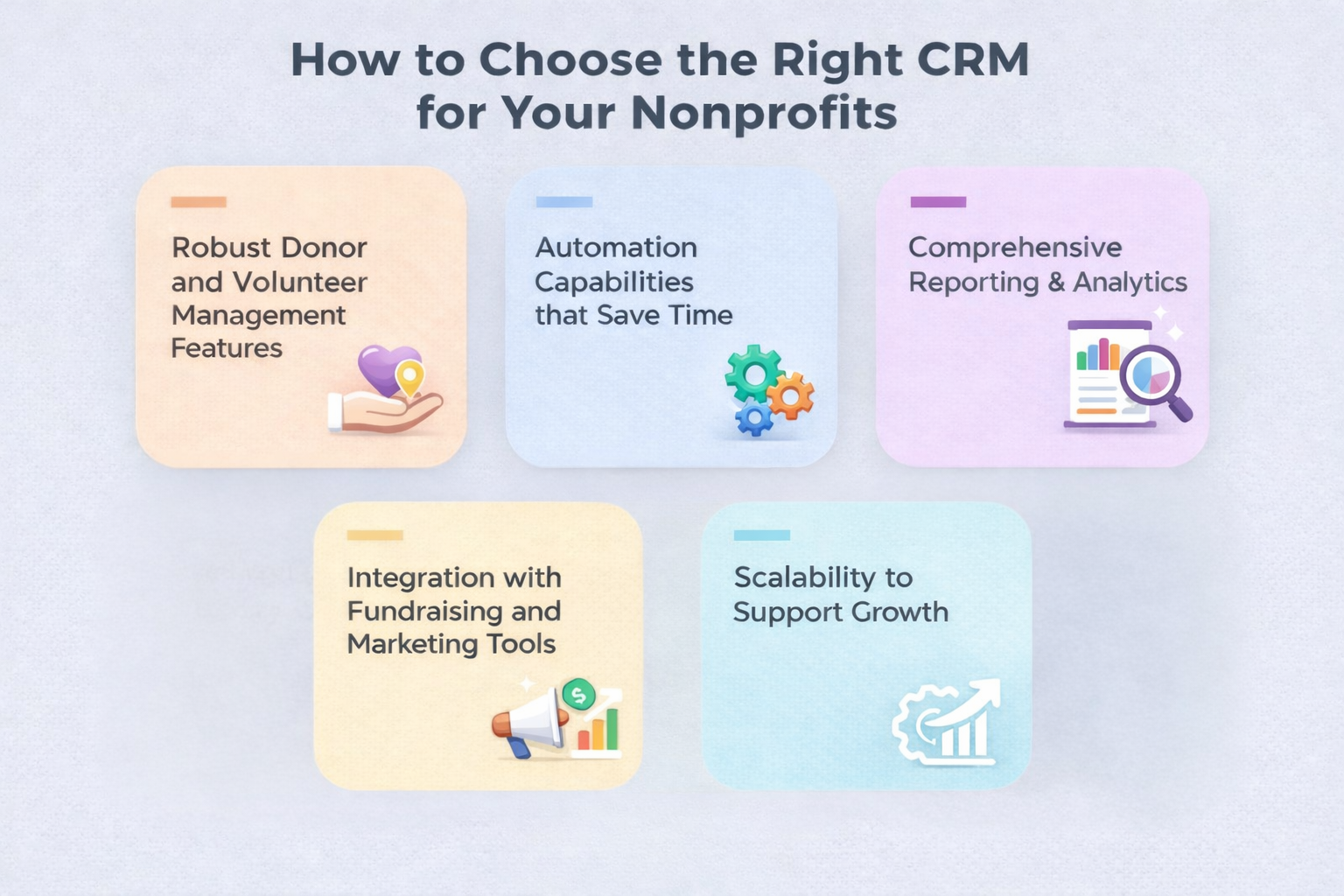 How to Choose the Right CRM for Your Nonprofits

Robust Donor and Volunteer Management Features

Automation Capabilities that Save Time

Comprehensive Reporting & Analytics

Integration with Fundraising and Marketing Tools

$

Scalability to Support Growth